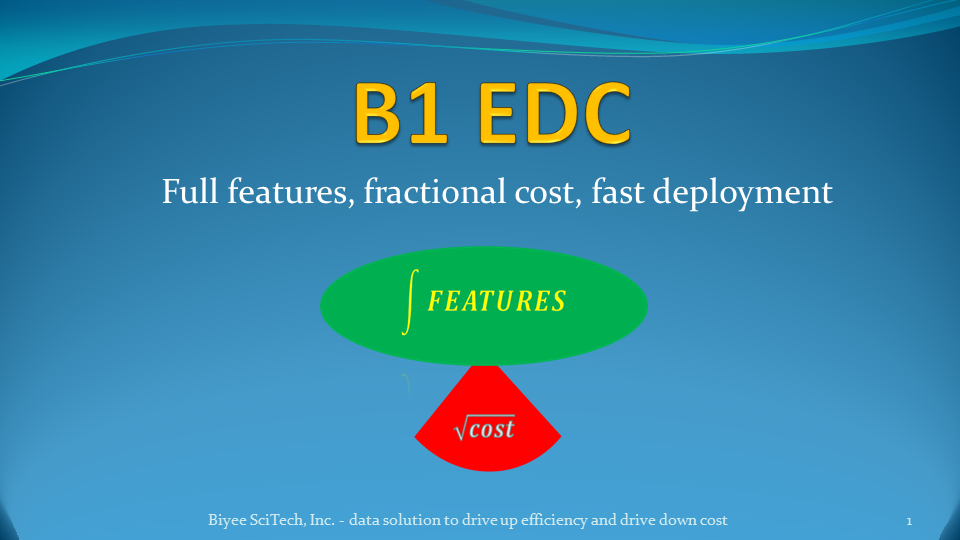 B1 EDC

Full features, fractional cost, fast deployment

$\int FEATURES$

$\sqrt{cost}$

Biyee SciTech, Inc. - data solution to drive up efficiency and drive down cost

1